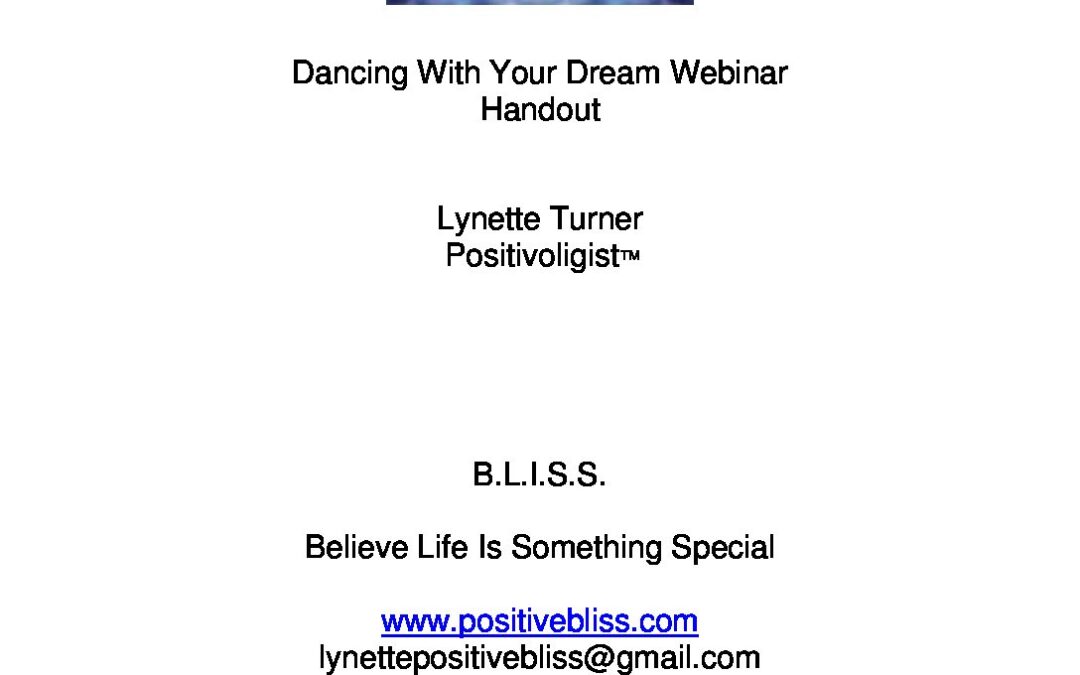 Dancing With Your Dream Webinar
Handout

Lynette Turner
Positivoligist™

B.L.I.S.S.

Believe Life Is Something Special

www.positivebliss.com
lynettepositivebliss@gmail.com